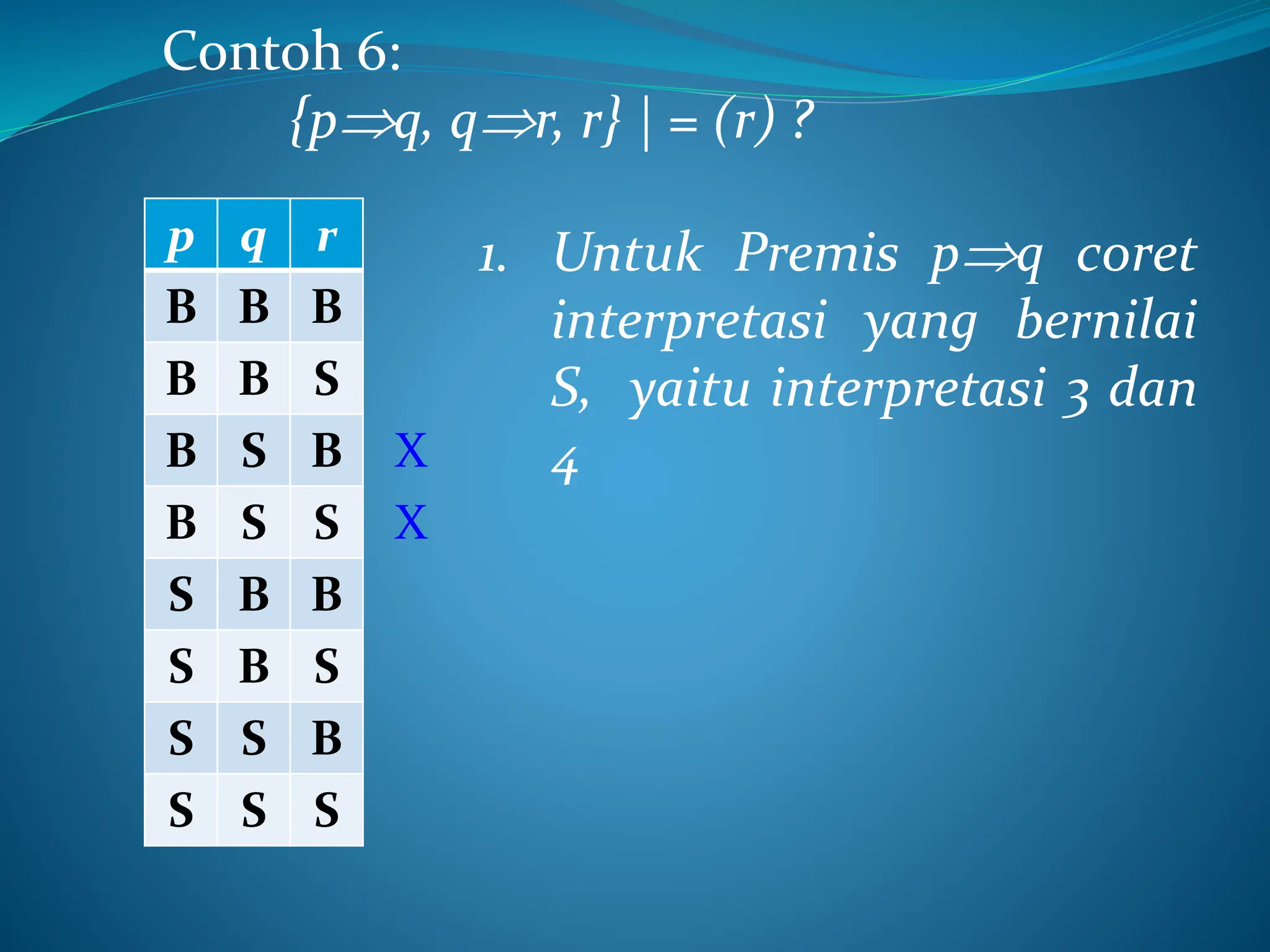 Contoh 6:

$\{p \Rightarrow q, q \Rightarrow r, r\} \mid = (r)$ ?

| p | q | r |  |
|---|---|---|---|
| B | B | B |  |
| B | B | S |  |
| B | S | B | X |
| B | S | S | X |
| S | B | B |  |
| S | B | S |  |
| S | S | B |  |
| S | S | S |  |

1. Untuk Premis $p \Rightarrow q$ coret interpretasi yang bernilai S, yaitu interpretasi 3 dan 4